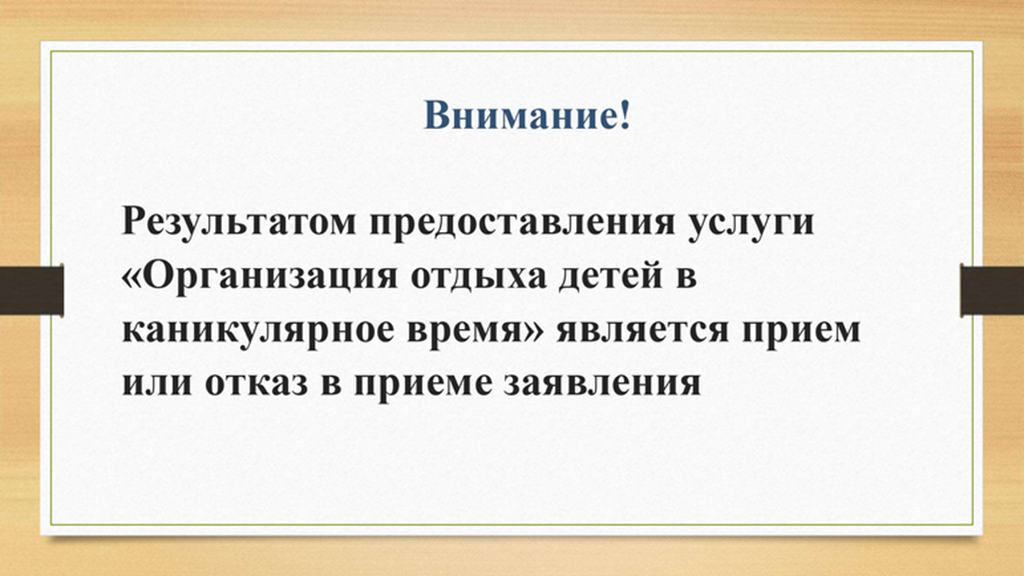 Внимание!

Результатом предоставления услуги «Организация отдыха детей в каникулярное время» является прием или отказ в приеме заявления